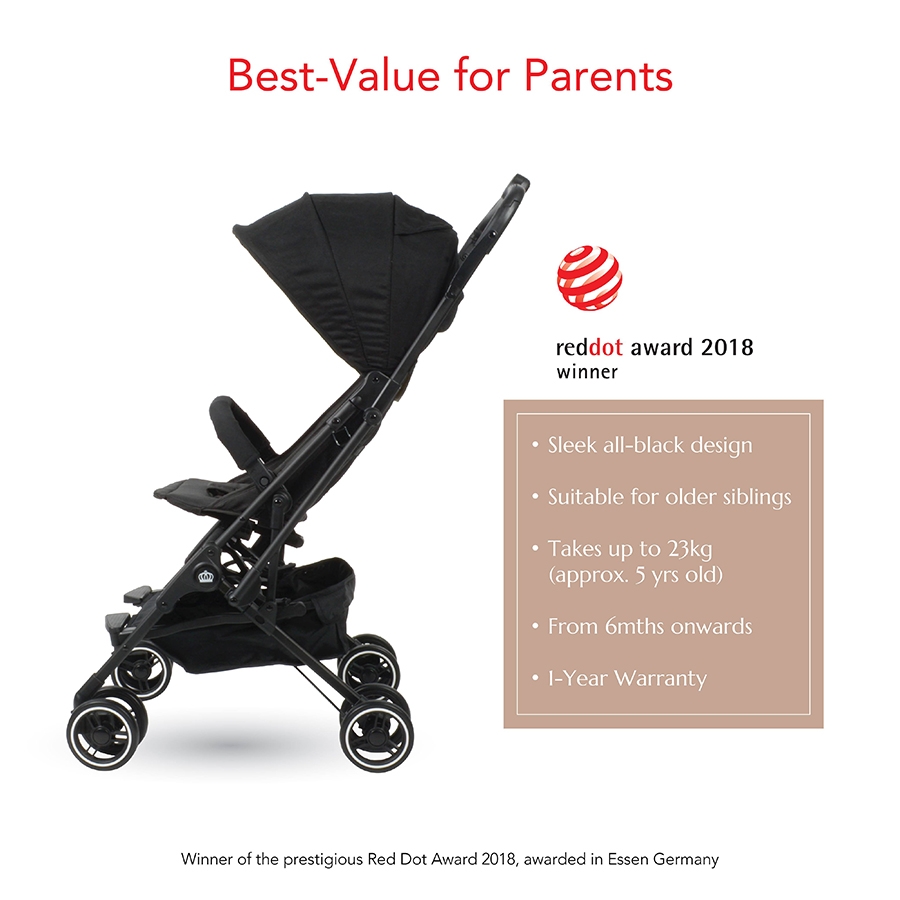 Best-Value for Parents

reddot award 2018
winner

• Sleek all-black design

• Suitable for older siblings

• Takes up to 23kg (approx. 5 yrs old)

• From 6mths onwards

• 1-Year Warranty

Winner of the prestigious Red Dot Award 2018, awarded in Essen Germany